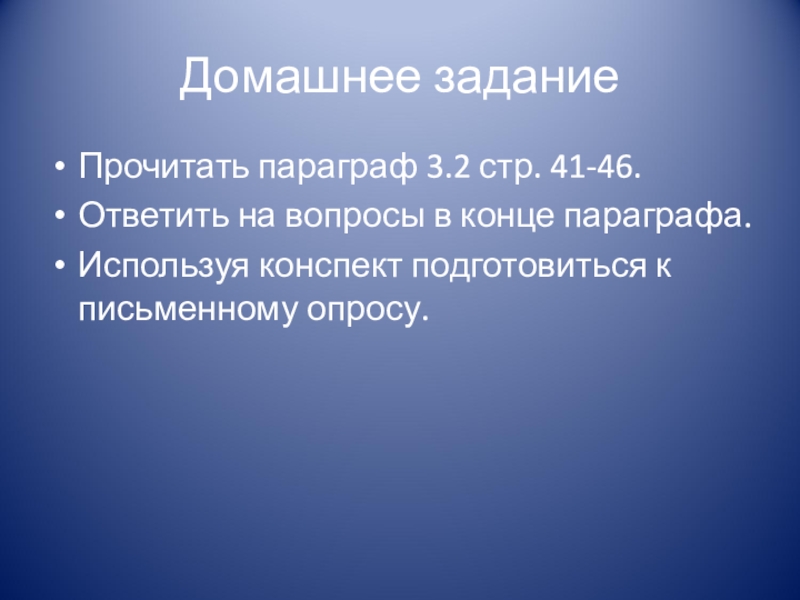 Домашнее задание

• Прочитать параграф 3.2 стр. 41-46.
• Ответить на вопросы в конце параграфа.
• Используя конспект подготовиться к письменному опросу.